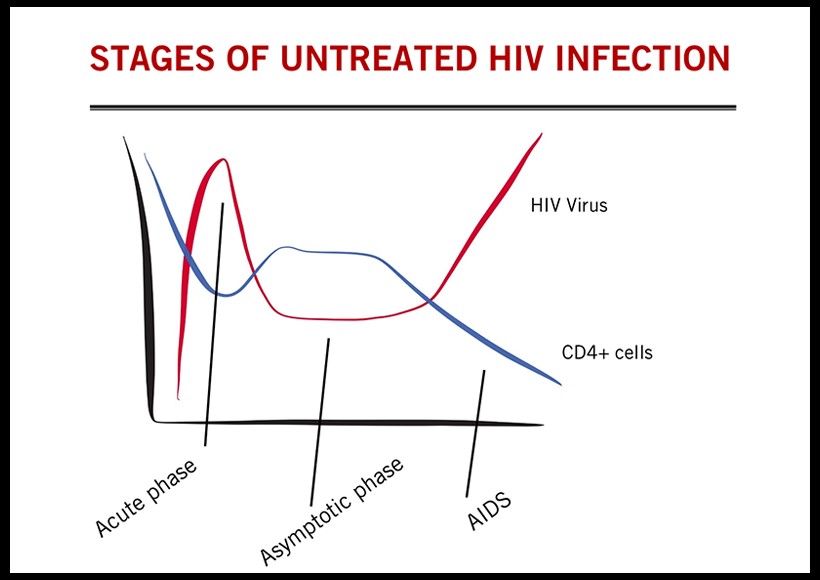 STAGES OF UNTREATED HIV INFECTION

HIV Virus

CD4+ cells

Acute phase

Asymptotic phase

AIDS